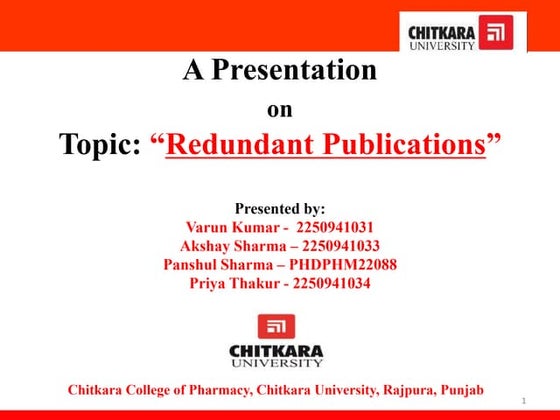 CHITKARA UNIVERSITY

A Presentation
on
Topic: “Redundant Publications”

Presented by:
Varun Kumar - 2250941031
Akshay Sharma – 2250941033
Panshul Sharma – PHDPHM22088
Priya Thakur - 2250941034

CHITKARA UNIVERSITY

Chitkara College of Pharmacy, Chitkara University, Rajpura, Punjab

1